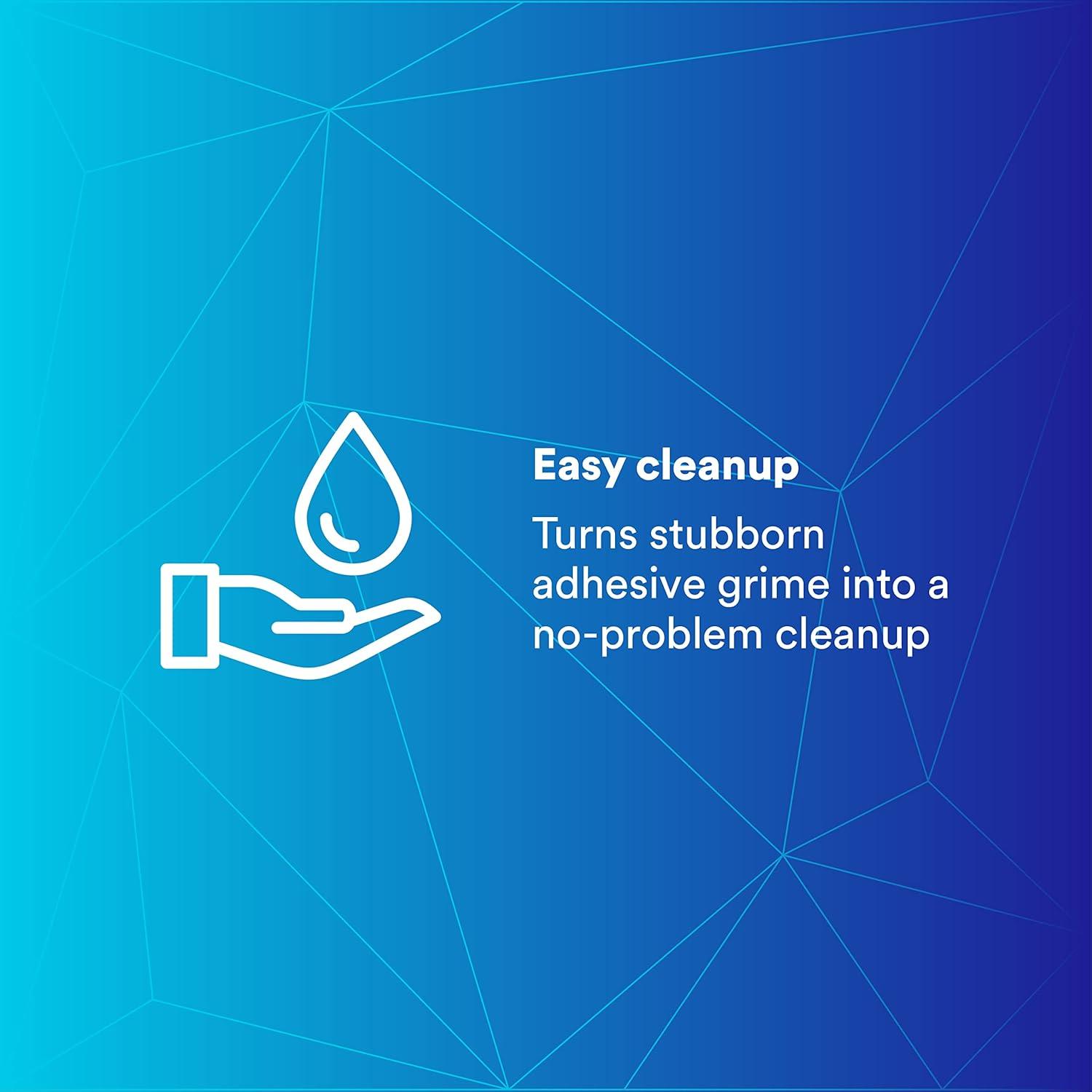 Easy cleanup

Turns stubborn adhesive grime into a no-problem cleanup